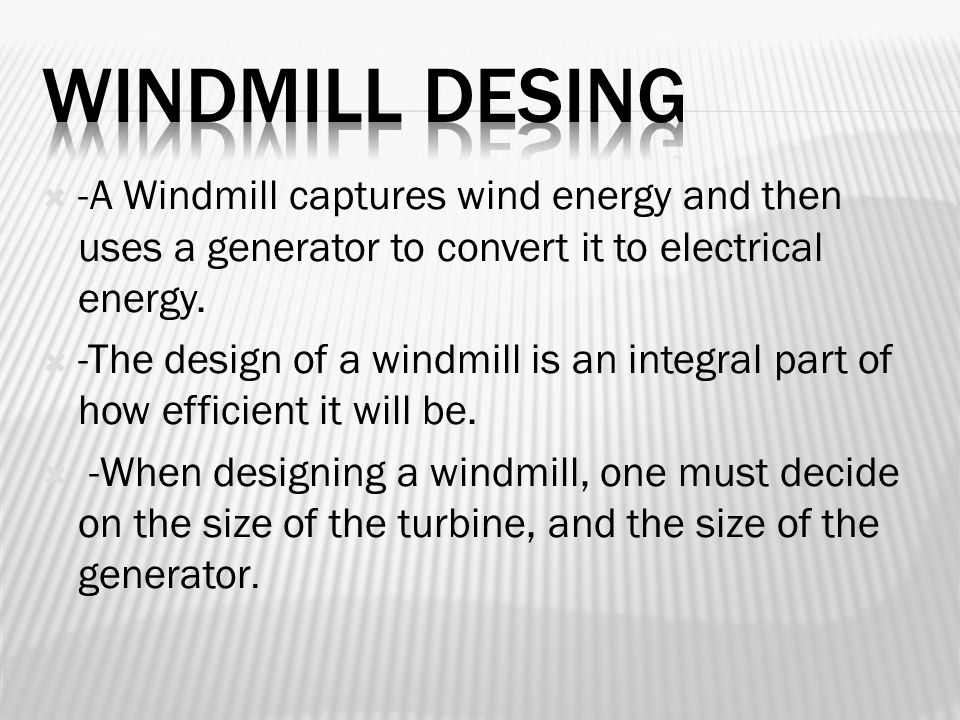 WINDMILL DESING

-A Windmill captures wind energy and then uses a generator to convert it to electrical energy.

-The design of a windmill is an integral part of how efficient it will be.

-When designing a windmill, one must decide on the size of the turbine, and the size of the generator.